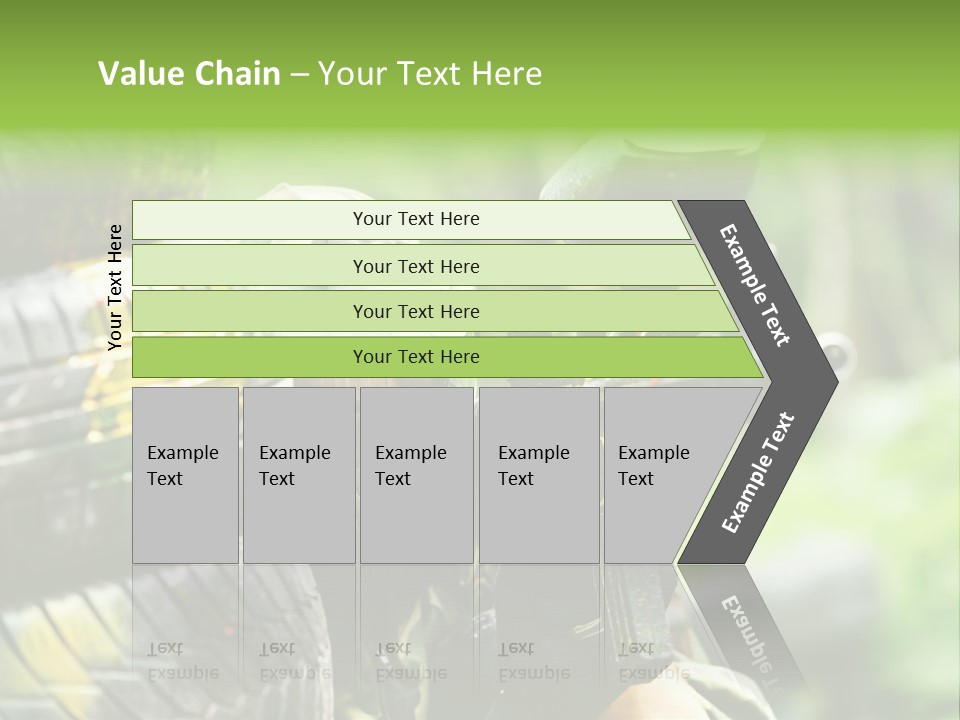 Value Chain – Your Text Here

Your Text Here

Your Text Here

Your Text Here

Your Text Here

Your Text Here

Example Text

Example Text

Example Text

Example Text

Example Text

Example Text

Example Text